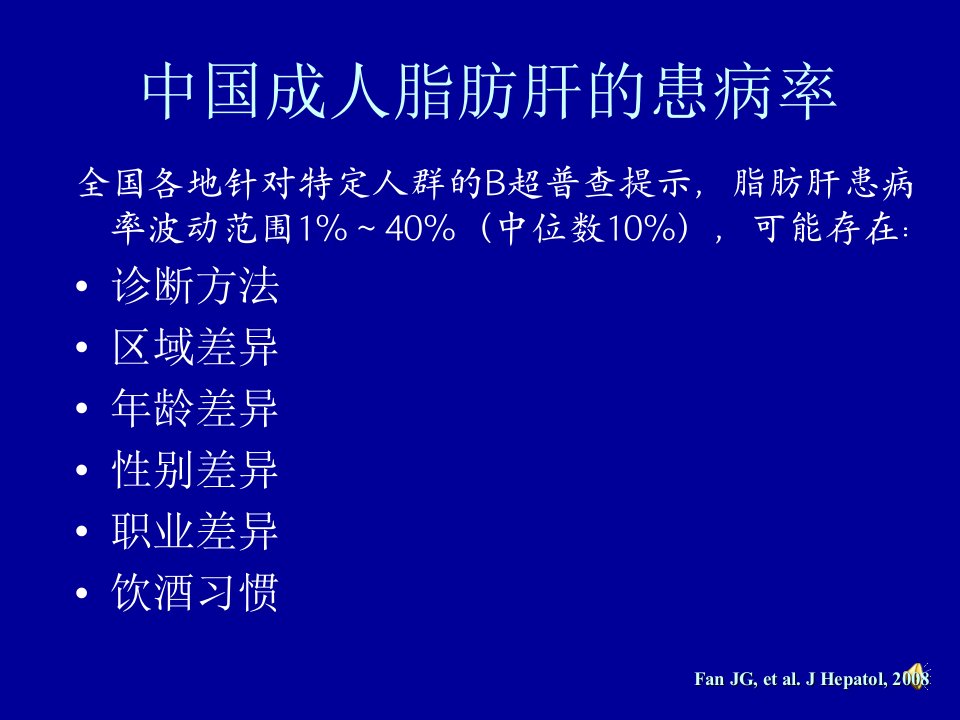 中国成人脂肪肝的患病率

全国各地针对特定人群的B超普查提示，脂肪肝患病率波动范围1%～40%（中位数10%），可能存在：

• 诊断方法
• 区域差异
• 年龄差异
• 性别差异
• 职业差异
• 饮酒习惯

Fan JG, et al. J Hepatol, 2008